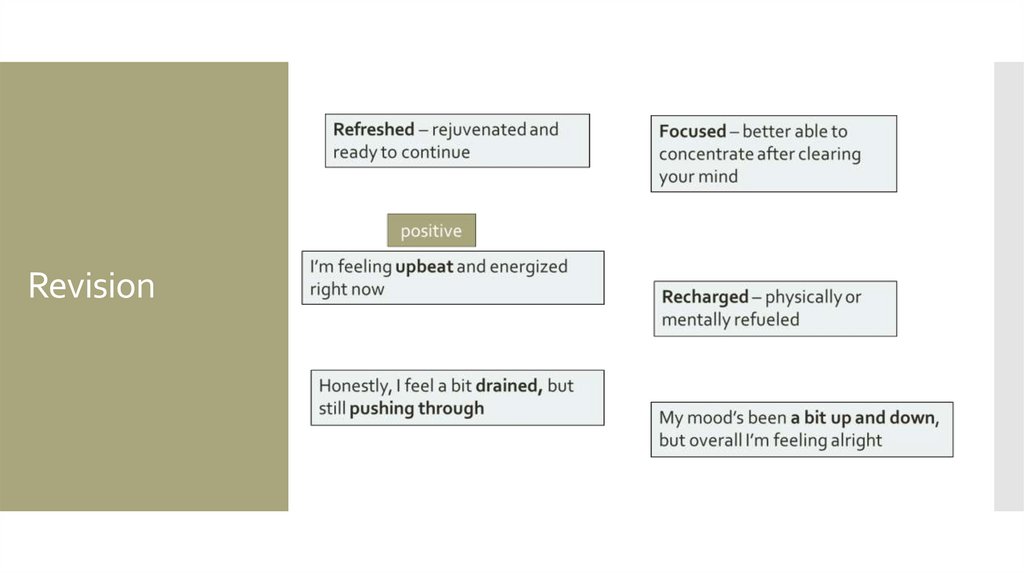 Revision

Refreshed – rejuvenated and ready to continue

positive

I'm feeling upbeat and energized right now

Honestly, I feel a bit drained, but still pushing through

Focused – better able to concentrate after clearing your mind

Recharged – physically or mentally refueled

My mood's been a bit up and down, but overall I'm feeling alright